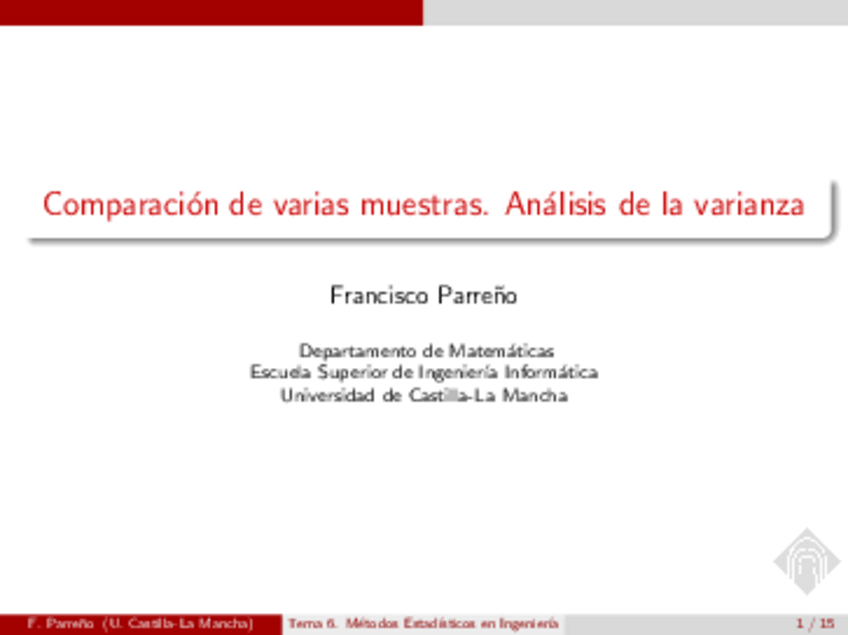 Comparación de varias muestras. Análisis de la varianza

Francisco Parreño

Departamento de Matemáticas
Escuela Superior de Ingeniería Informática
Universidad de Castilla-La Mancha

F. Parreño (U. Castilla-La Mancha) Tema 6. Métodos Estadísticos en Ingeniería 1 / 15